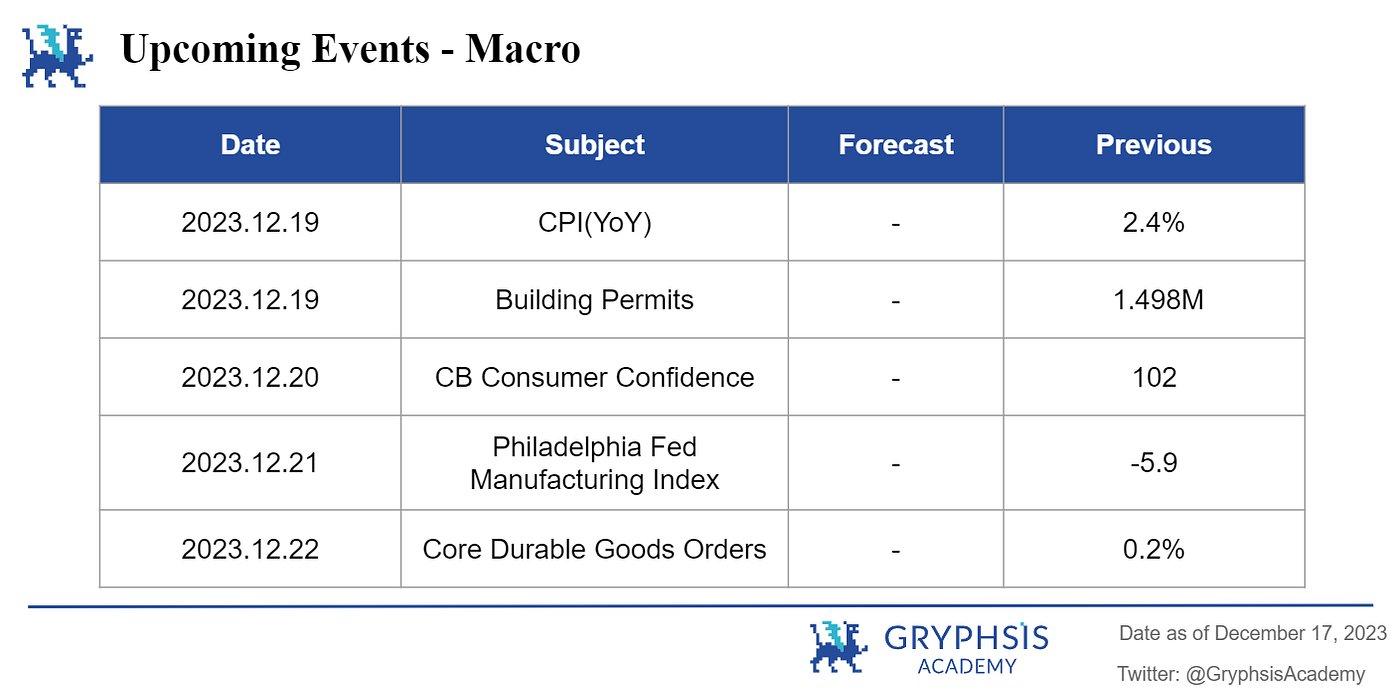 Upcoming Events - Macro

| Date | Subject | Forecast | Previous |
|---|---|---|---|
| 2023.12.19 | CPI(YoY) | - | 2.4% |
| 2023.12.19 | Building Permits | - | 1.498M |
| 2023.12.20 | CB Consumer Confidence | - | 102 |
| 2023.12.21 | Philadelphia Fed Manufacturing Index | - | -5.9 |
| 2023.12.22 | Core Durable Goods Orders | - | 0.2% |

GRYPHSIS ACADEMY

Date as of December 17, 2023

Twitter: @GryphsisAcademy